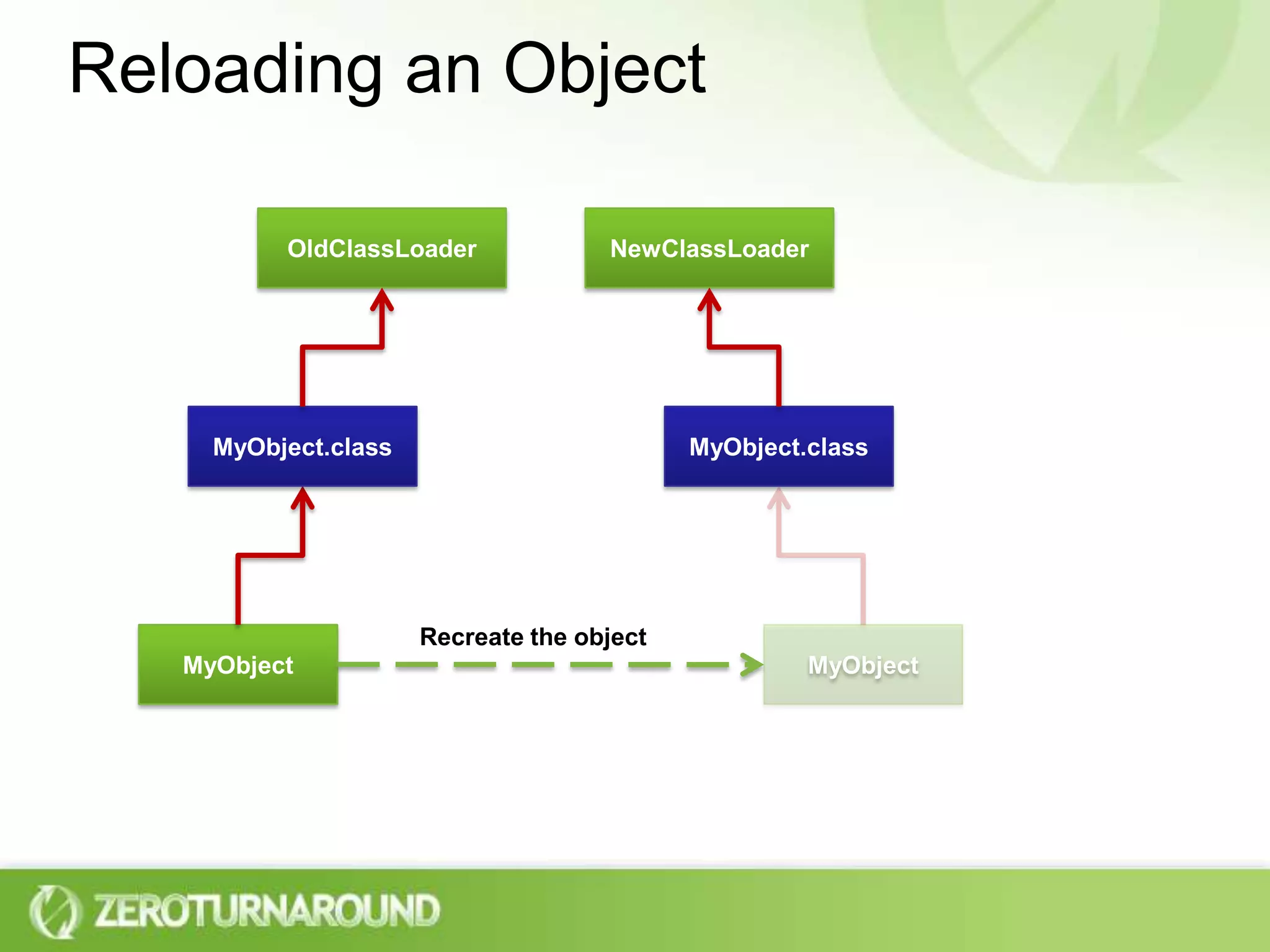 Reloading an Object

OldClassLoader

NewClassLoader

MyObject.class

MyObject.class

MyObject

Recreate the object

MyObject

ZEROTURNAROUND